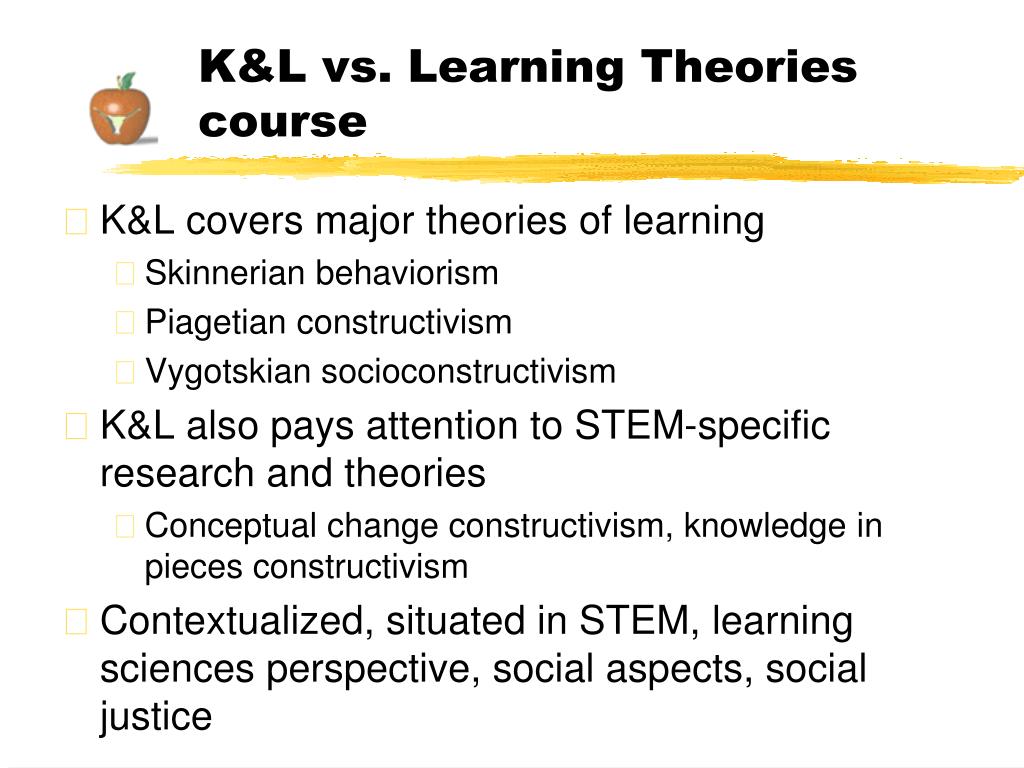 K&L vs. Learning Theories course

K&L covers major theories of learning

Skinnerian behaviorism

Piagetian constructivism

Vygotskian socioconstructivism

K&L also pays attention to STEM-specific research and theories

Conceptual change constructivism, knowledge in pieces constructivism

Contextualized, situated in STEM, learning sciences perspective, social aspects, social justice